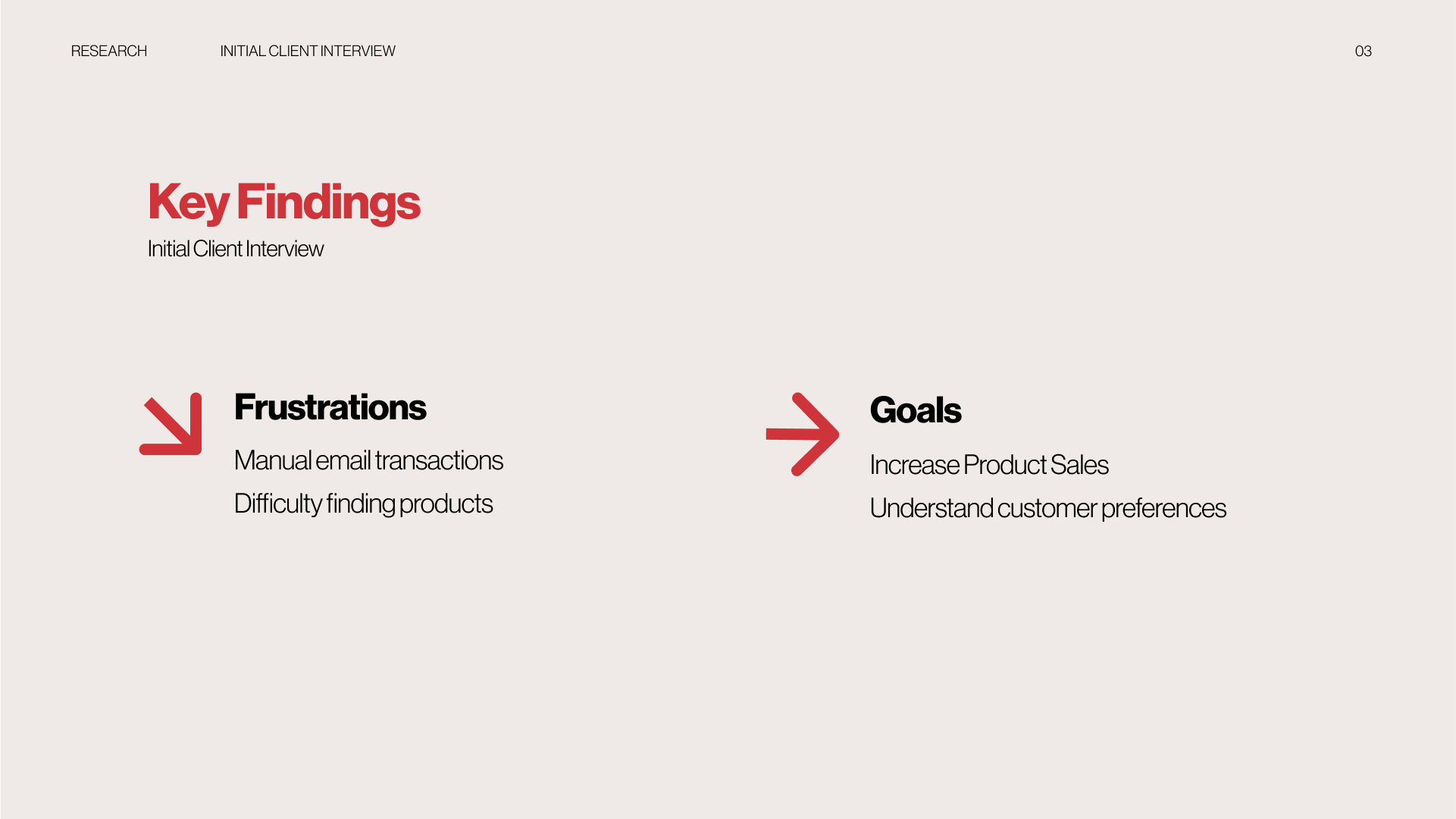 RESEARCH INITIAL CLIENT INTERVIEW 03

Key Findings

Initial Client Interview

Frustrations

Manual email transactions

Difficulty finding products

Goals

Increase Product Sales

Understand customer preferences